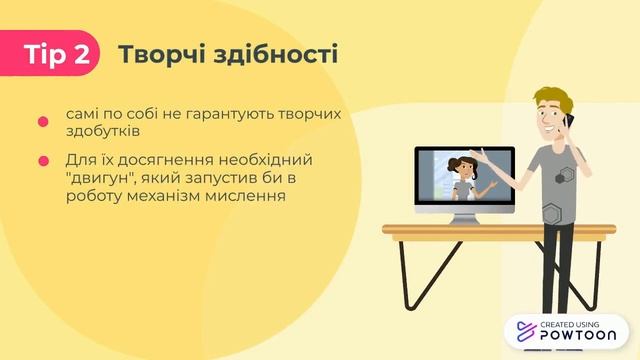 Tip 2 Творчі здібності

самі по собі не гарантують творчих здобутків

Для їх досягнення необхідний "двигун", який запустив би в роботу механізм мислення

CREATED USING POWTOON